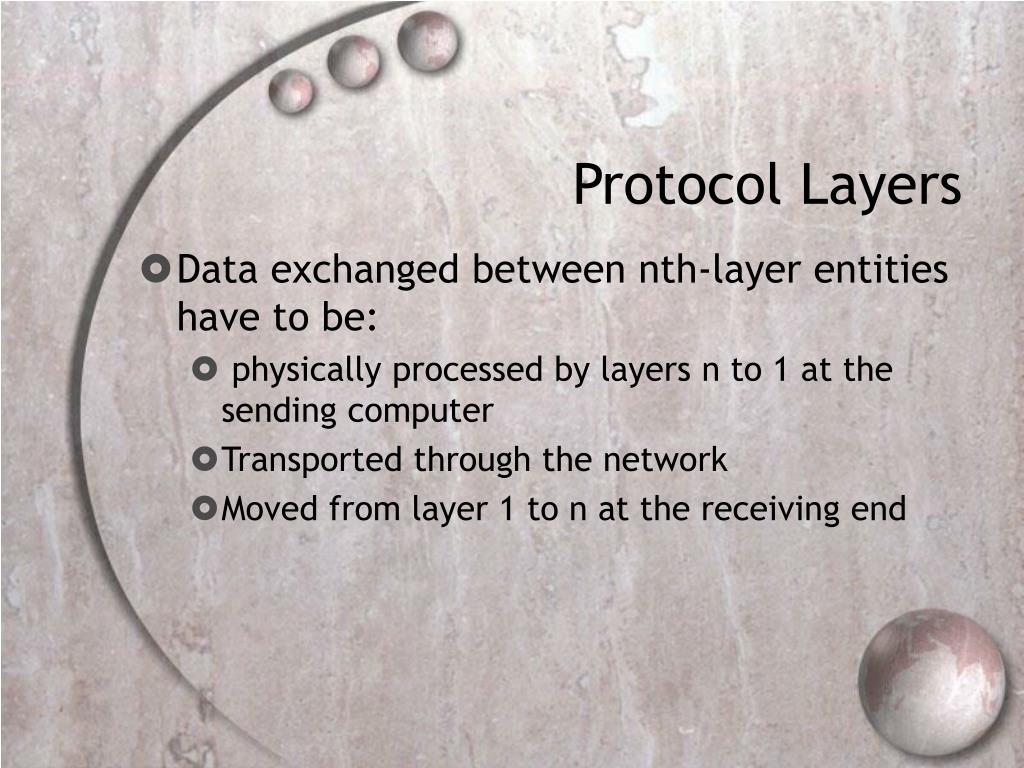 Protocol Layers

Data exchanged between nth-layer entities have to be:

physically processed by layers n to 1 at the sending computer

Transported through the network

Moved from layer 1 to n at the receiving end